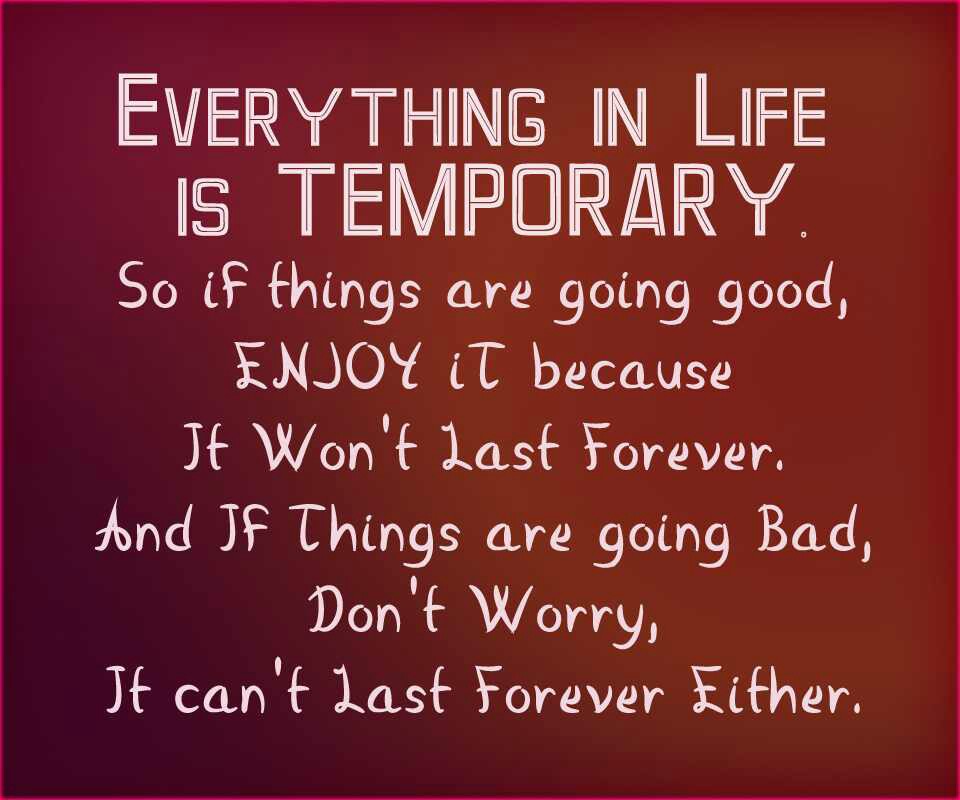 EVERYTHING IN LIFE IS TEMPORARY.

So if things are going good, ENJOY iT because It Won't Last Forever.
And If Things are going Bad, Don't Worry, It can't Last Forever Either.